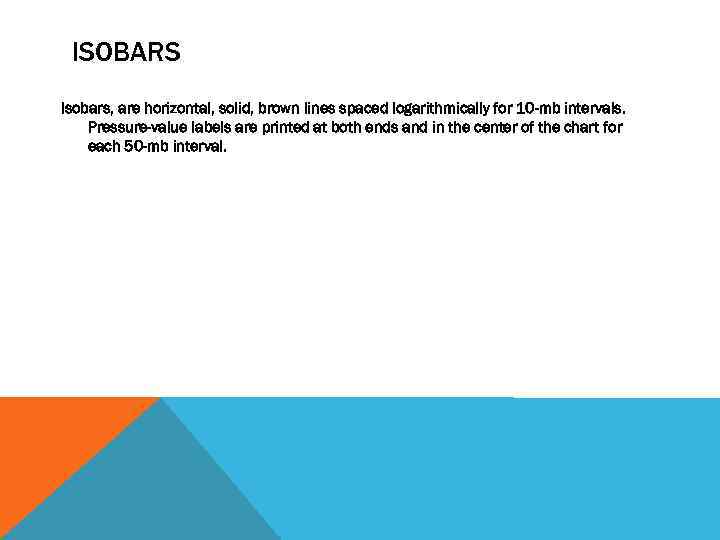 ISOBARS

Isobars, are horizontal, solid, brown lines spaced logarithmically for 10-mb intervals. Pressure-value labels are printed at both ends and in the center of the chart for each 50-mb interval.